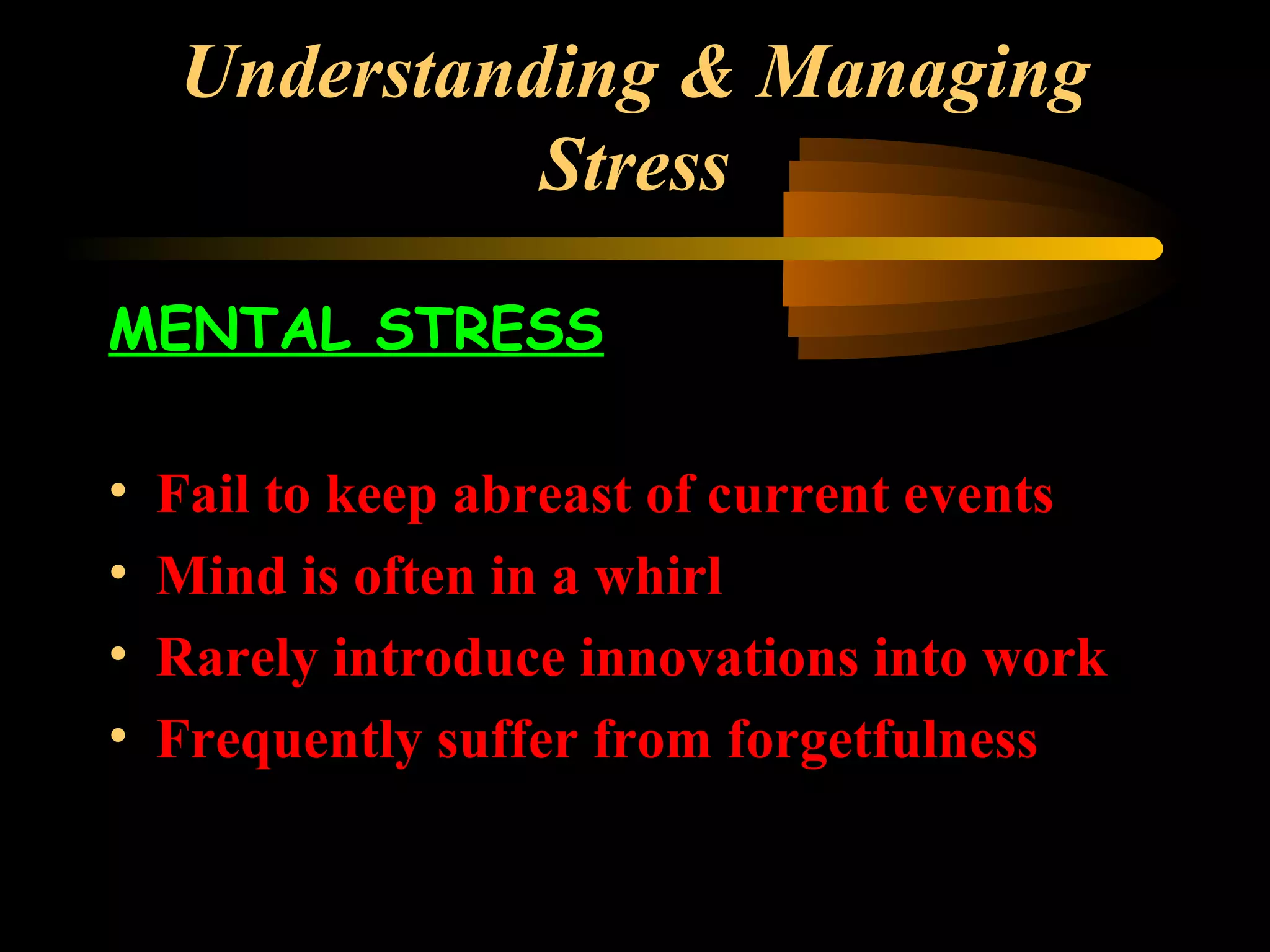 Understanding & Managing Stress

MENTAL STRESS

• Fail to keep abreast of current events
• Mind is often in a whirl
• Rarely introduce innovations into work
• Frequently suffer from forgetfulness